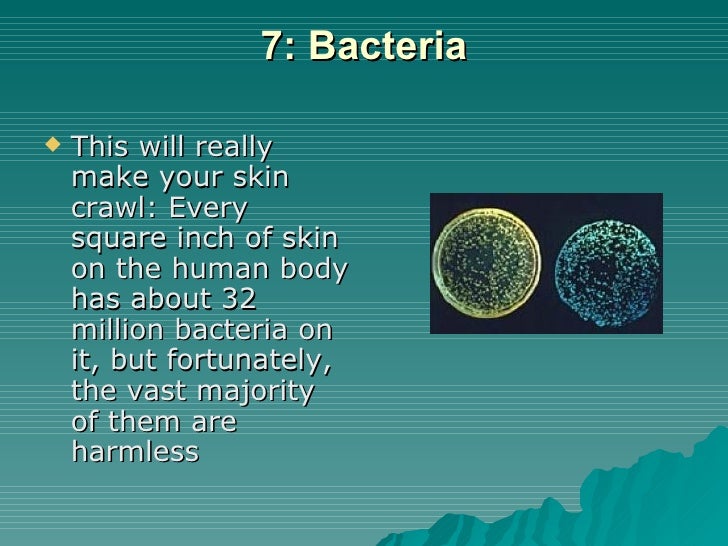 7: Bacteria

This will really make your skin crawl: Every square inch of skin on the human body has about 32 million bacteria on it, but fortunately, the vast majority of them are harmless